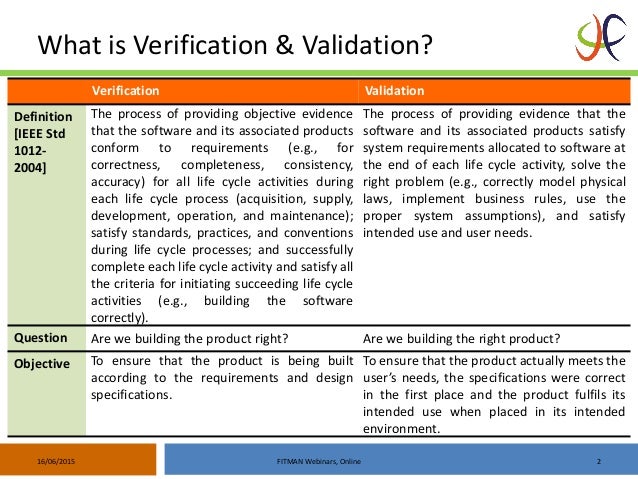 What is Verification & Validation?

| | Verification | Validation |
|---|---|---|
| Definition [IEEE Std 1012-2004] | The process of providing objective evidence that the software and its associated products conform to requirements (e.g., for correctness, completeness, consistency, accuracy) for all life cycle activities during each life cycle process (acquisition, supply, development, operation, and maintenance); satisfy standards, practices, and conventions during life cycle processes; and successfully complete each life cycle activity and satisfy all the criteria for initiating succeeding life cycle activities (e.g., building the software correctly). | The process of providing evidence that the software and its associated products satisfy system requirements allocated to software at the end of each life cycle activity, solve the right problem (e.g., correctly model physical laws, implement business rules, use the proper system assumptions), and satisfy intended use and user needs. |
| Question | Are we building the product right? | Are we building the right product? |
| Objective | To ensure that the product is being built according to the requirements and design specifications. | To ensure that the product actually meets the user's needs, the specifications were correct in the first place and the product fulfils its intended use when placed in its intended environment. |

16/06/2015 FITMAN Webinars, Online 2